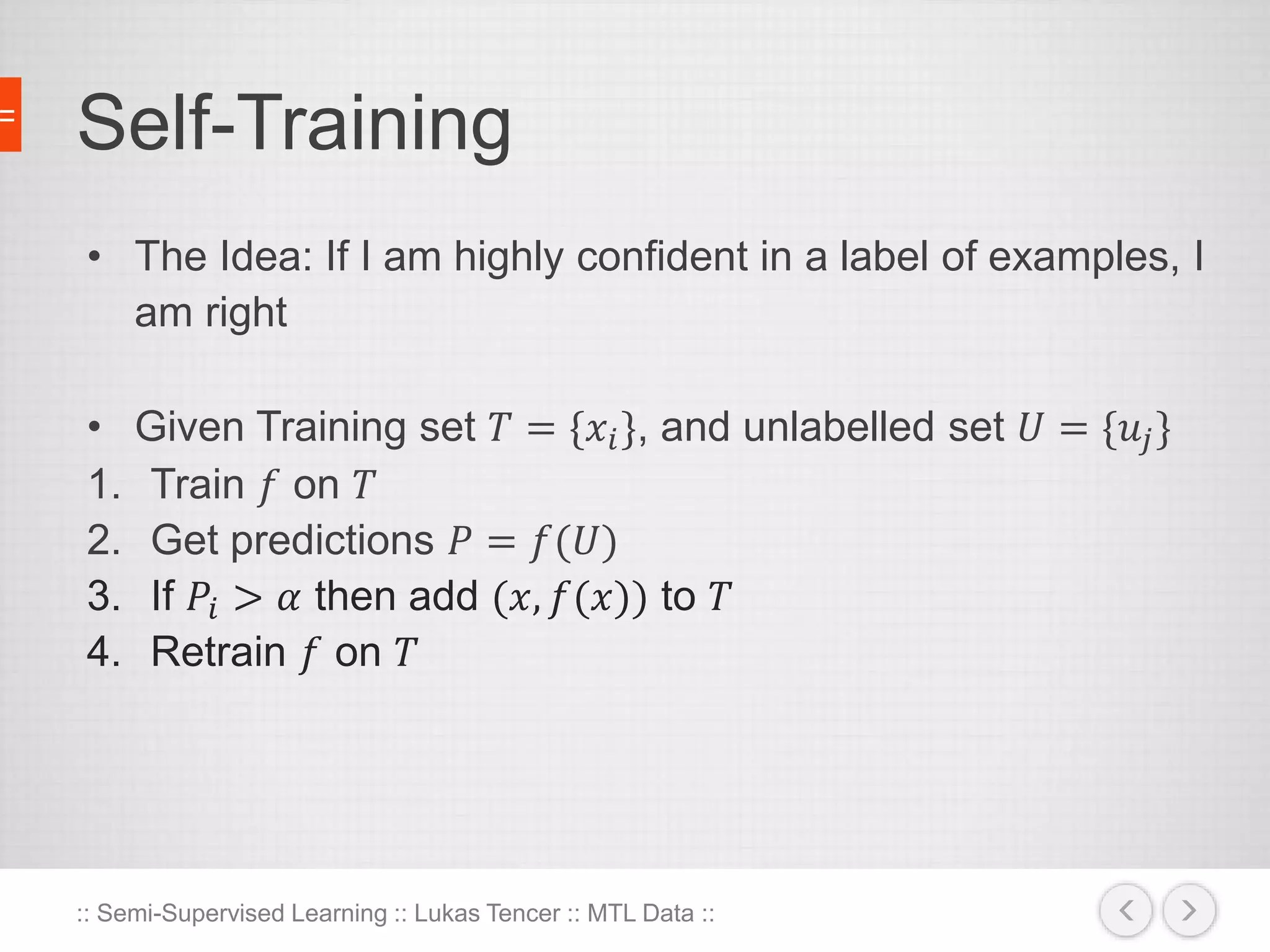 Self-Training

• The Idea: If I am highly confident in a label of examples, I am right

• Given Training set $T = \{x_i\}$, and unlabelled set $U = \{u_j\}$
1. Train $f$ on $T$
2. Get predictions $P = f(U)$
3. If $P_i > \alpha$ then add $(x, f(x))$ to $T$
4. Retrain $f$ on $T$

:: Semi-Supervised Learning :: Lukas Tencer :: MTL Data ::